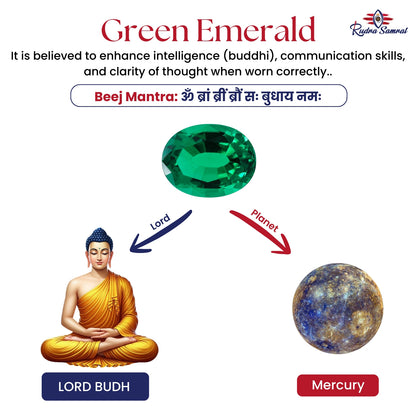 Green Emerald

Rudra Samrat

It is believed to enhance intelligence (buddhi), communication skills, and clarity of thought when worn correctly..

Beej Mantra: ॐ ब्रां ब्रीं ब्रौं सः बुधाय नमः

Lord

Planet

LORD BUDH

Mercury